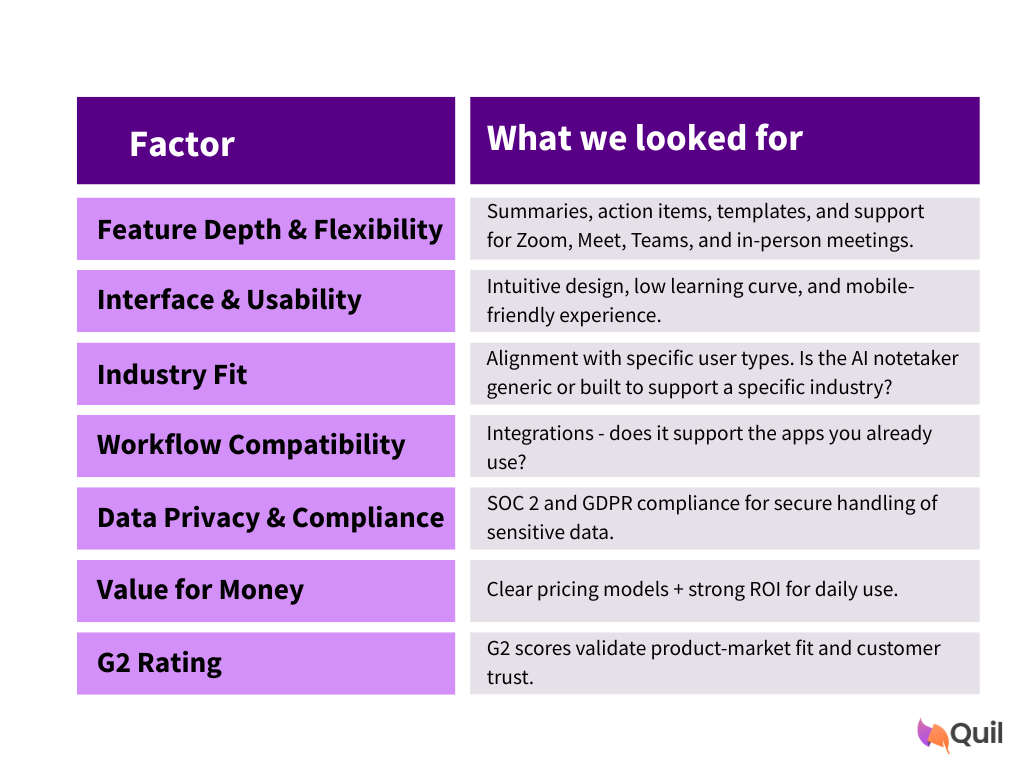 | Factor | What we looked for |
|---|---|
| Feature Depth & Flexibility | Summaries, action items, templates, and support for Zoom, Meet, Teams, and in-person meetings. |
| Interface & Usability | Intuitive design, low learning curve, and mobile-friendly experience. |
| Industry Fit | Alignment with specific user types. Is the AI notetaker generic or built to support a specific industry? |
| Workflow Compatibility | Integrations - does it support the apps you already use? |
| Data Privacy & Compliance | SOC 2 and GDPR compliance for secure handling of sensitive data. |
| Value for Money | Clear pricing models + strong ROI for daily use. |
| G2 Rating | G2 scores validate product-market fit and customer trust. |

Quil